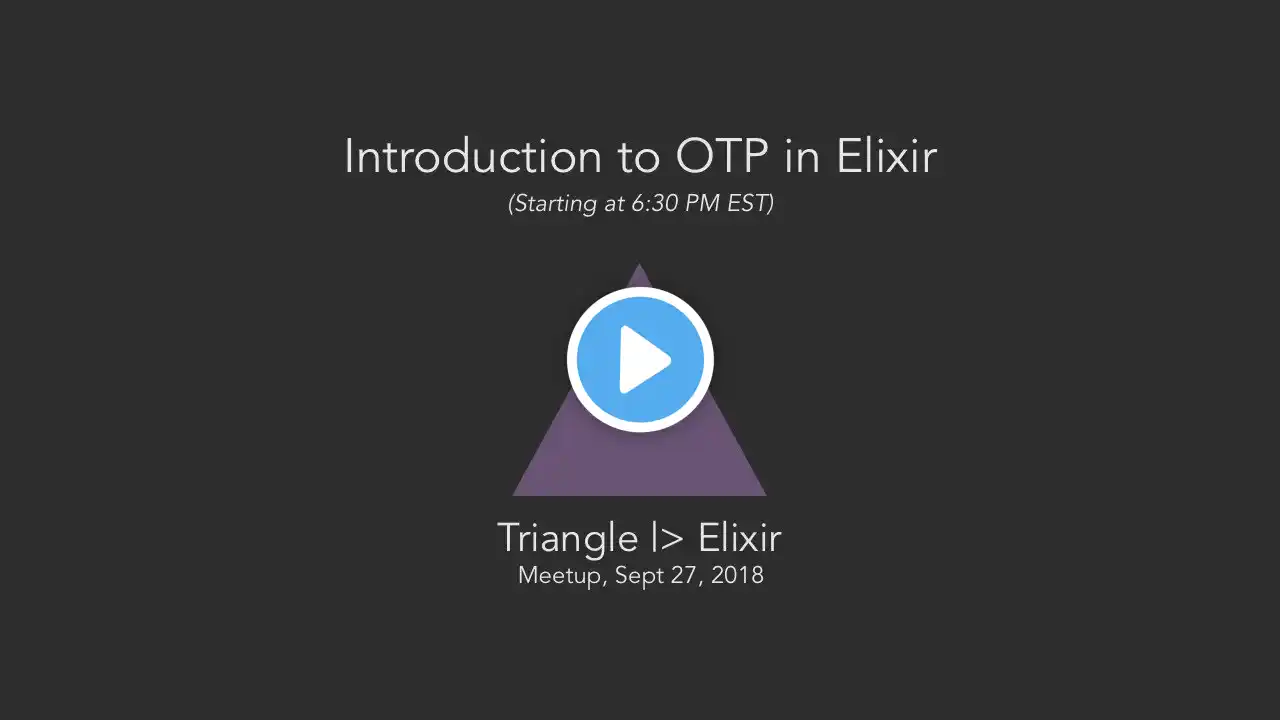 Introduction to OTP in Elixir
(Starting at 6:30 PM EST)

Triangle |> Elixir
Meetup, Sept 27, 2018